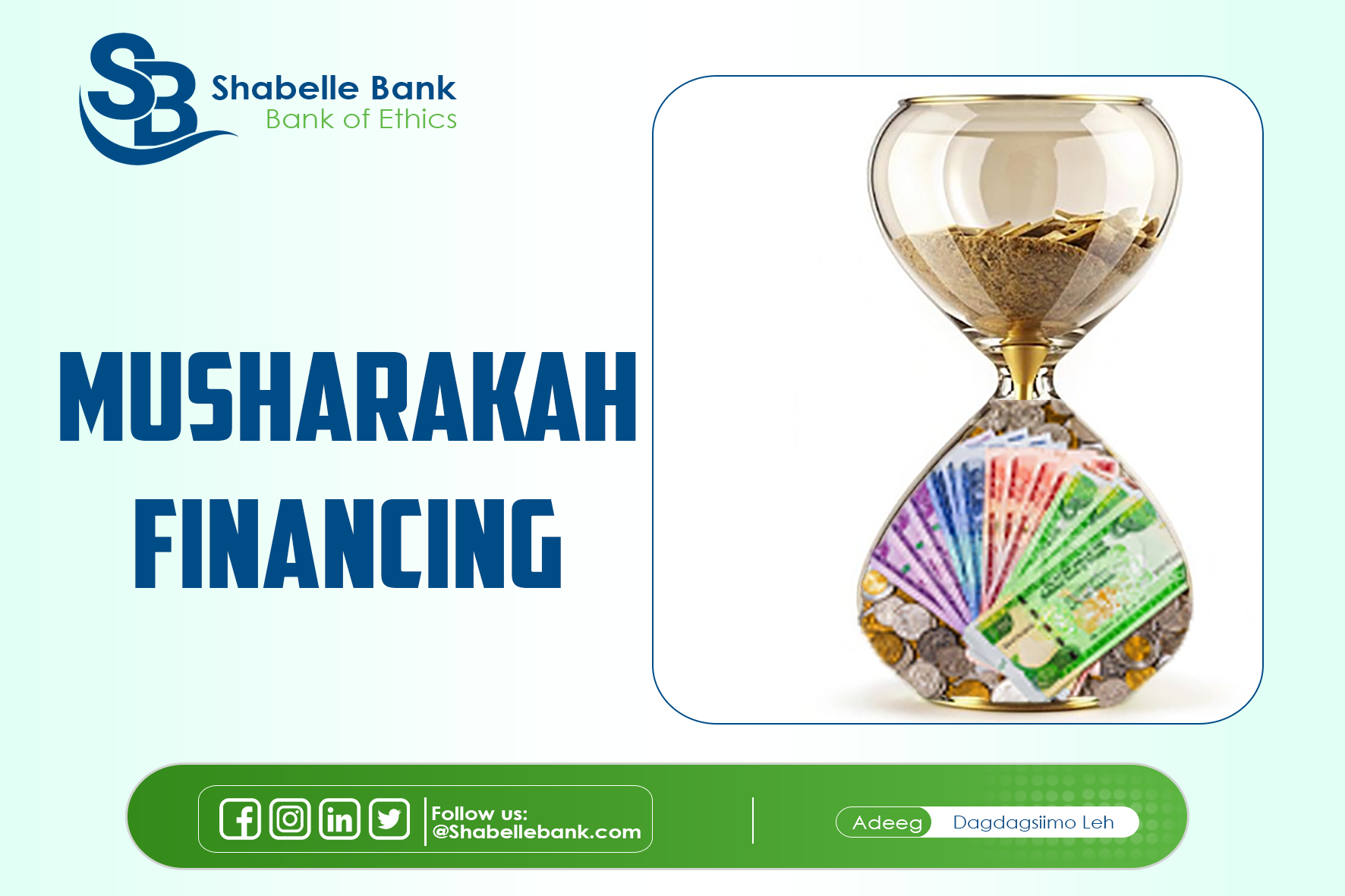 SB Shabelle Bank
Bank of Ethics

MUSHARAKAH FINANCING

Follow us:
@Shabellebank.com

Adeeg Dagdagsiimo Leh